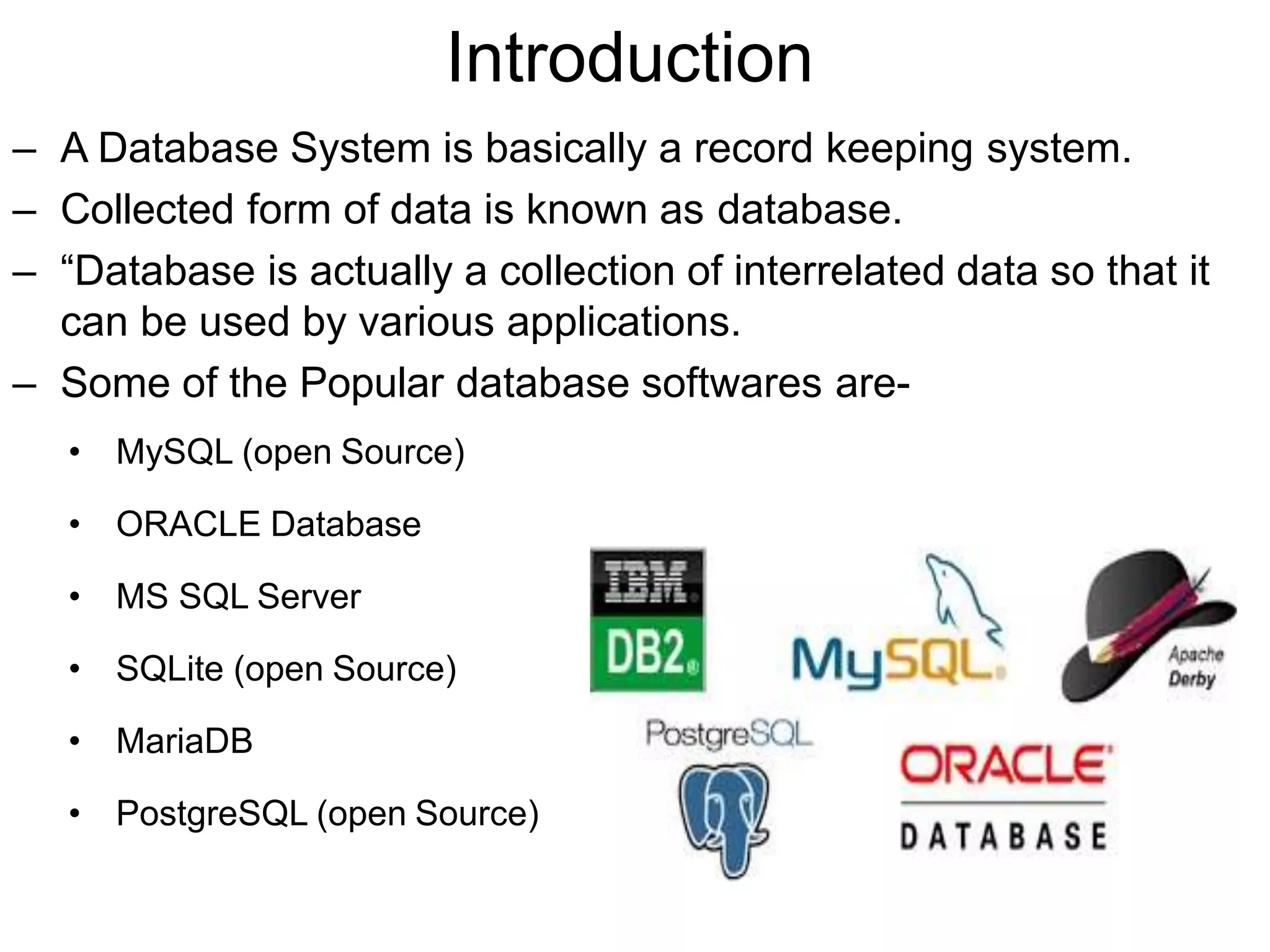 Introduction

– A Database System is basically a record keeping system.

– Collected form of data is known as database.

– “Database is actually a collection of interrelated data so that it can be used by various applications.

– Some of the Popular database softwares are-

• MySQL (open Source)

• ORACLE Database

• MS SQL Server

• SQLite (open Source)

• MariaDB

• PostgreSQL (open Source)

IBM.
DB2.

MySQL.

Apache Derby

PostgreSQL

ORACLE
DATABASE